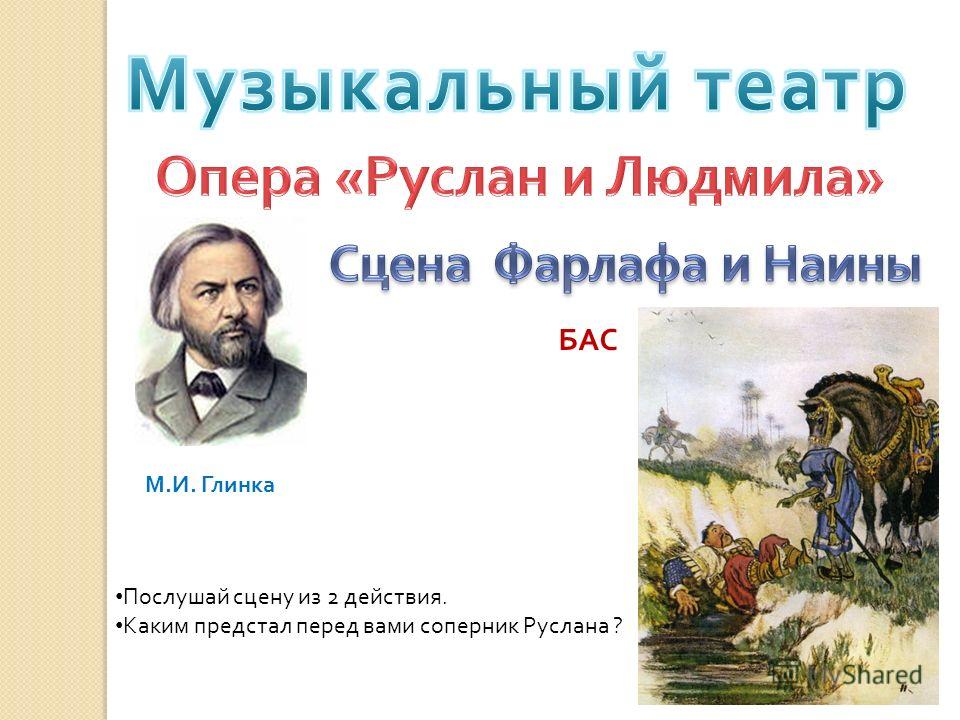 Музыкальный театр

Опера «Руслан и Людмила»

Сцена Фарлафа и Наины

БАС

М.И. Глинка

•Послушай сцену из 2 действия.
•Каким предстал перед вами соперник Руслана ?

MyShared